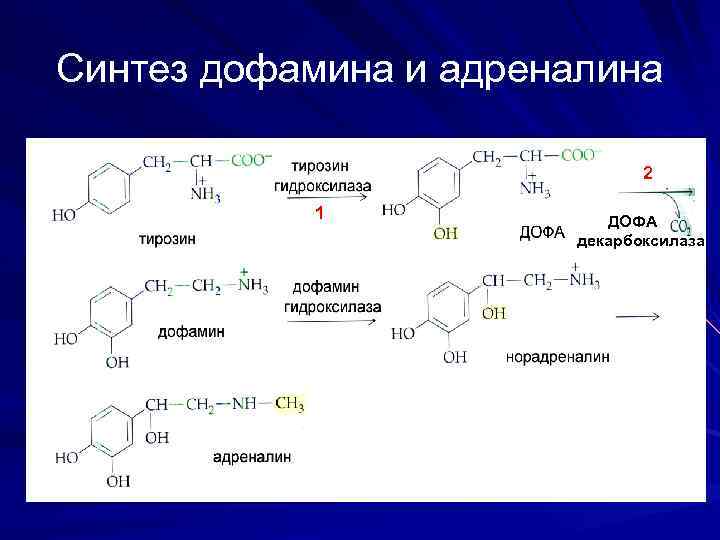 Синтез дофамина и адреналина

$CH_2-CH-COO^-$
$\overset{+}{N}H_3$
HO
тирозин

тирозин гидроксилаза
1

$CH_2-CH-COO^-$
$\overset{+}{N}H_3$
HO
OH
ДОФА

2
ДОФА декарбоксилаза
$CO_2$

$CH_2-CH_2-\overset{+}{N}H_3$
HO
OH
дофамин

дофамин гидроксилаза

$CH-CH_2-\overset{+}{N}H_3$
OH
HO
OH
норадреналин

$CH-CH_2-NH-CH_3$
OH
HO
OH
адреналин